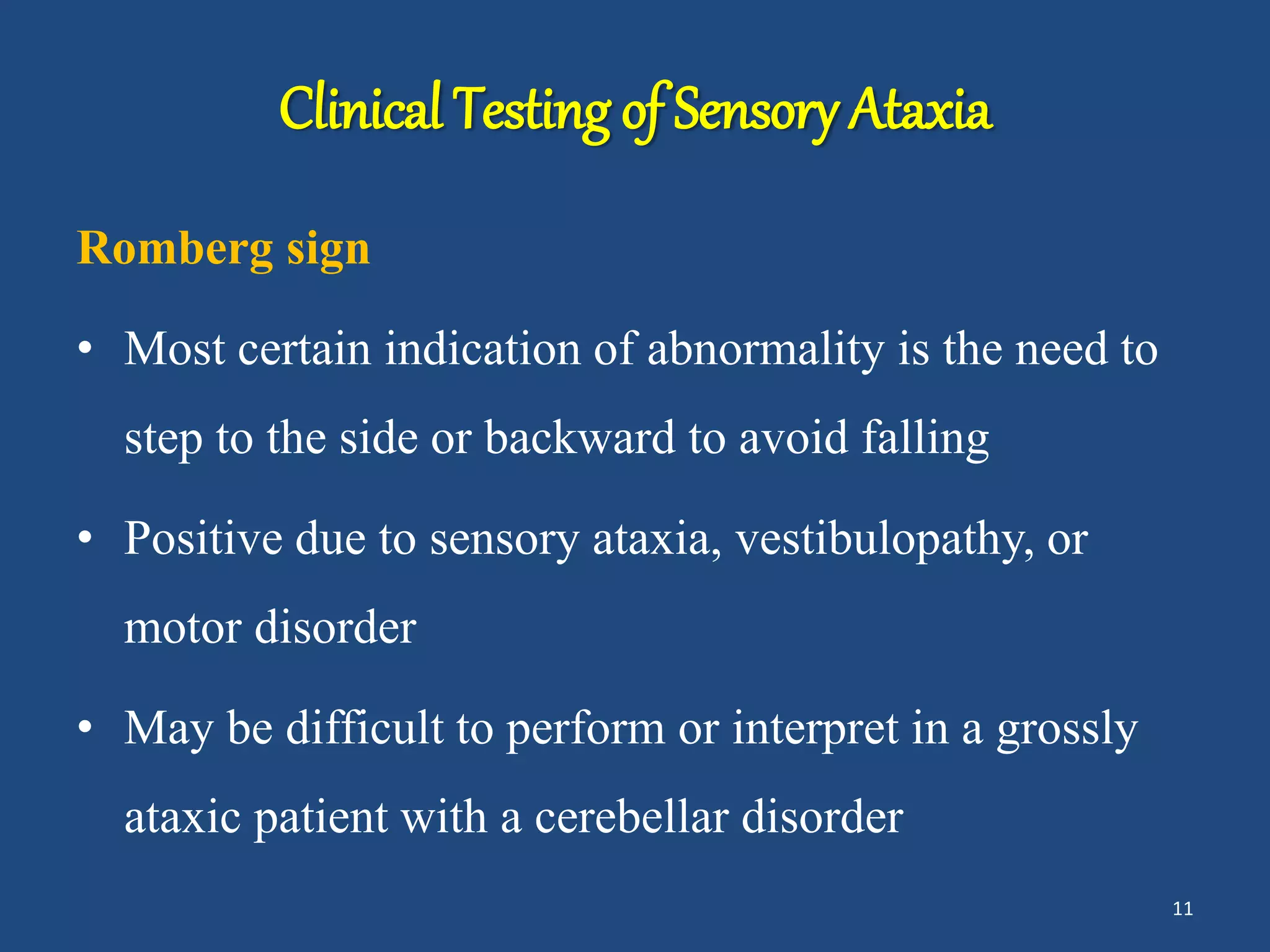 Clinical Testing of Sensory Ataxia

Romberg sign

• Most certain indication of abnormality is the need to step to the side or backward to avoid falling

• Positive due to sensory ataxia, vestibulopathy, or motor disorder

• May be difficult to perform or interpret in a grossly ataxic patient with a cerebellar disorder

11